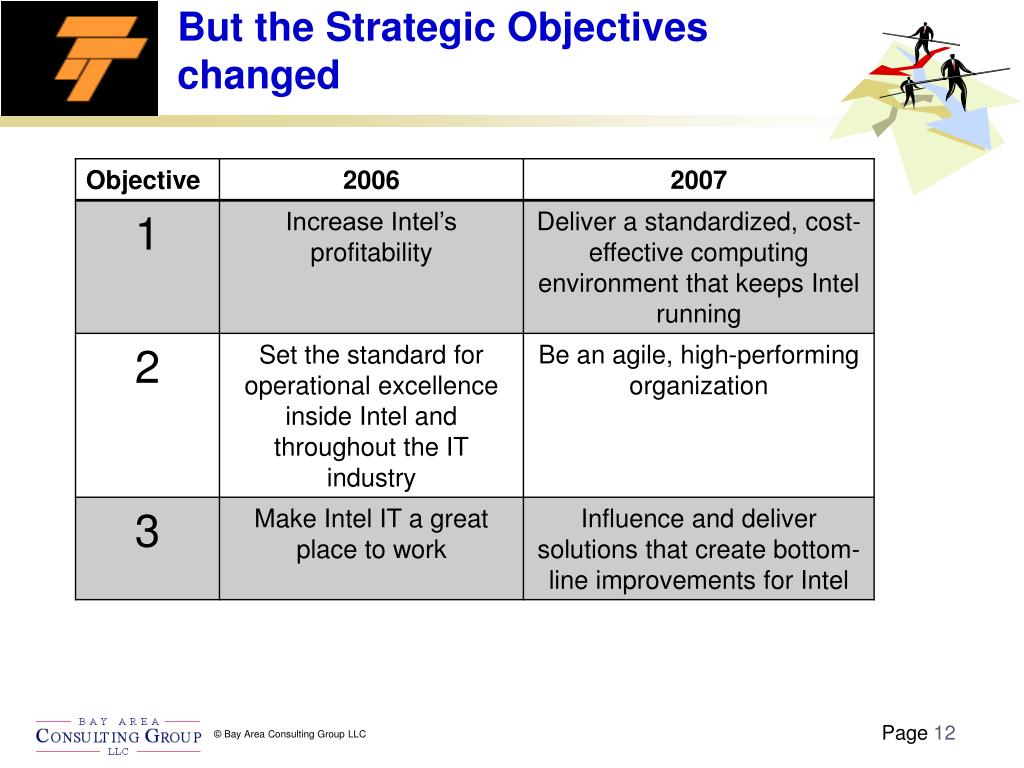 But the Strategic Objectives changed

| Objective | 2006 | 2007 |
|---|---|---|
| 1 | Increase Intel's profitability | Deliver a standardized, cost-effective computing environment that keeps Intel running |
| 2 | Set the standard for operational excellence inside Intel and throughout the IT industry | Be an agile, high-performing organization |
| 3 | Make Intel IT a great place to work | Influence and deliver solutions that create bottom-line improvements for Intel |

BAY AREA
CONSULTING GROUP
LLC

© Bay Area Consulting Group LLC

Page 12